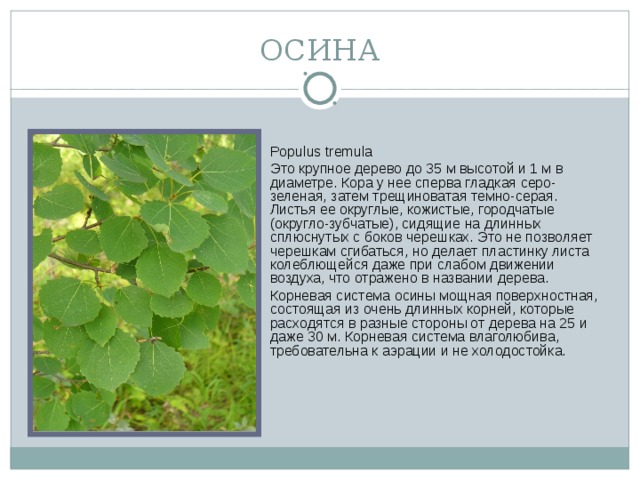 ОСИНА

Populus tremula

Это крупное дерево до 35 м высотой и 1 м в диаметре. Кора у нее сперва гладкая серо-зеленая, затем трещиноватая темно-серая. Листья ее округлые, кожистые, городчатые (округло-зубчатые), сидящие на длинных сплюснутых с боков черешках. Это не позволяет черешкам сгибаться, но делает пластинку листа колеблющейся даже при слабом движении воздуха, что отражено в названии дерева.

Корневая система осины мощная поверхностная, состоящая из очень длинных корней, которые расходятся в разные стороны от дерева на 25 и даже 30 м. Корневая система влаголюбива, требовательна к аэрации и не холодостойка.